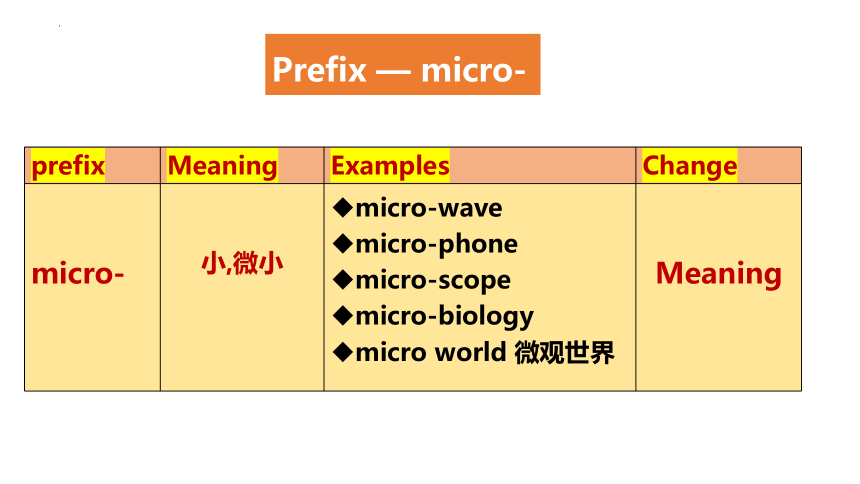 Prefix — micro-

| prefix | Meaning | Examples | Change |
|---|---|---|---|
| micro- | 小,微小 | ◆micro-wave ◆micro-phone ◆micro-scope ◆micro-biology ◆micro world 微观世界 | Meaning |